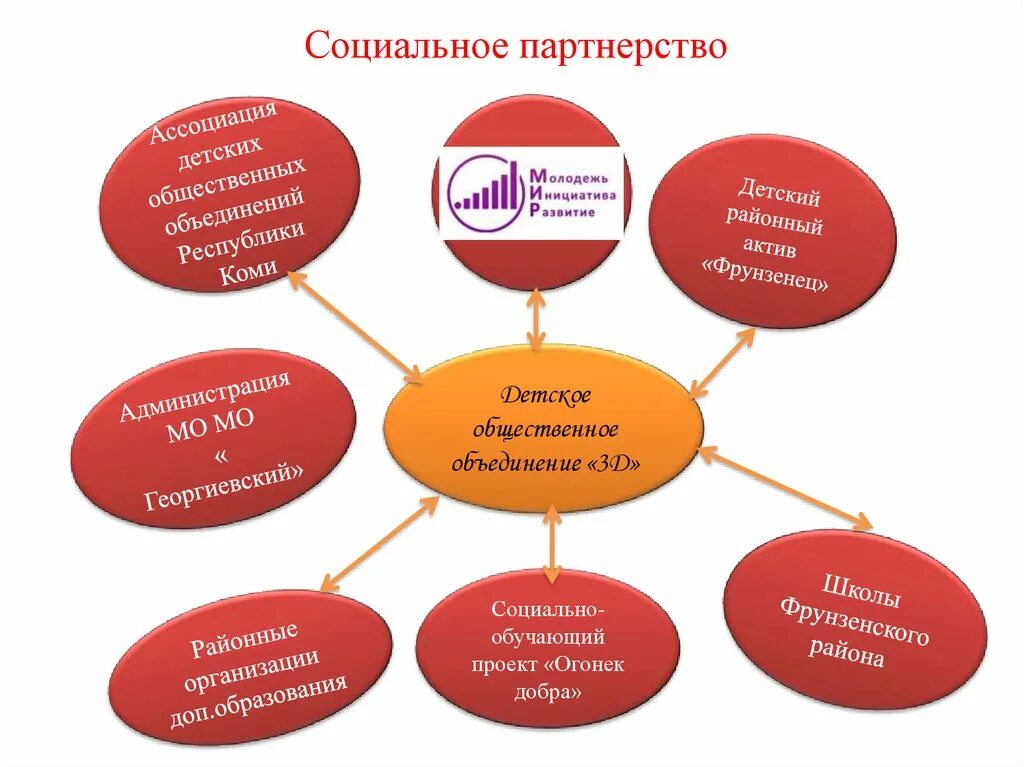 Социальное партнерство

Ассоциация детских общественных объединений Республики Коми

Молодежь Инициатива Развитие

Детский районный актив «Фрунзенец»

Администрация МО МО « Георгиевский»

Детское общественное объединение «3D»

Районные организации доп.образования

Социально-обучающий проект «Огонек добра»

Школы Фрунзенского района